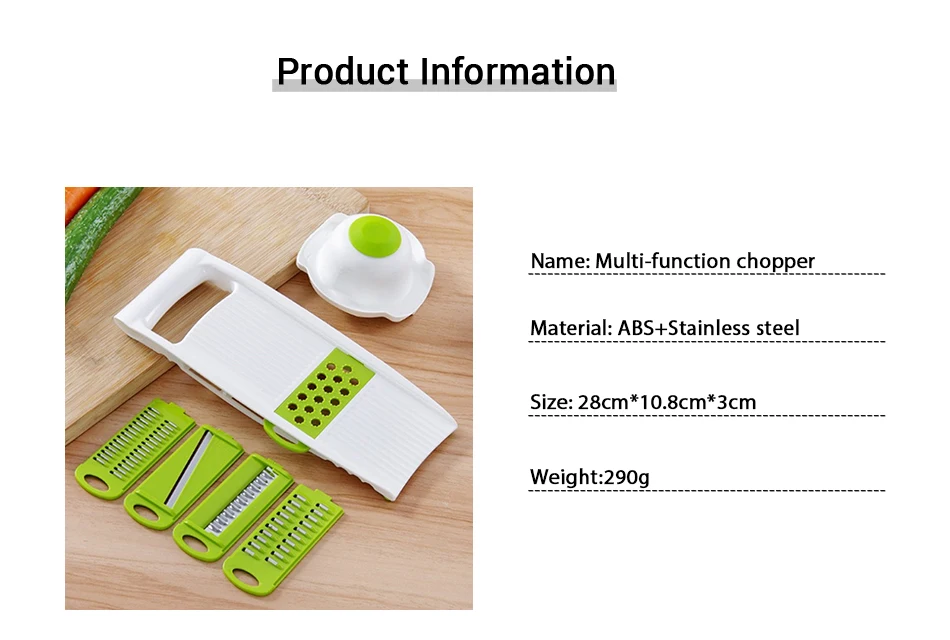 Product Information

Name: Multi-function chopper

Material: ABS+Stainless steel

Size: 28cm*10.8cm*3cm

Weight:290g